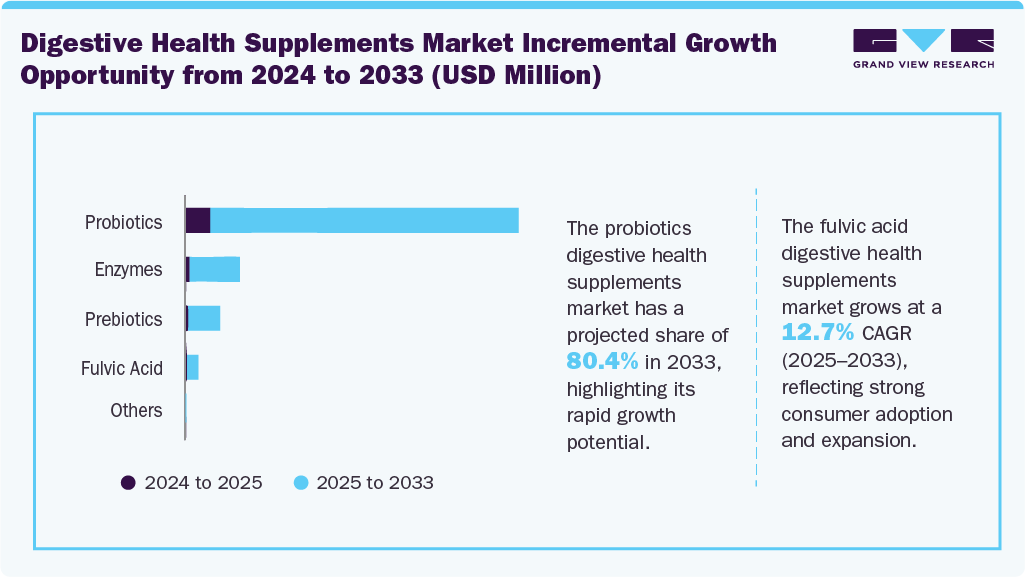 Digestive Health Supplements Market Incremental Growth Opportunity from 2024 to 2033 (USD Million)

GRAND VIEW RESEARCH

Probiotics
Enzymes
Prebiotics
Fulvic Acid
Others

2024 to 2025
2025 to 2033

The probiotics digestive health supplements market has a projected share of 80.4% in 2033, highlighting its rapid growth potential.

The fulvic acid digestive health supplements market grows at a 12.7% CAGR (2025–2033), reflecting strong consumer adoption and expansion.